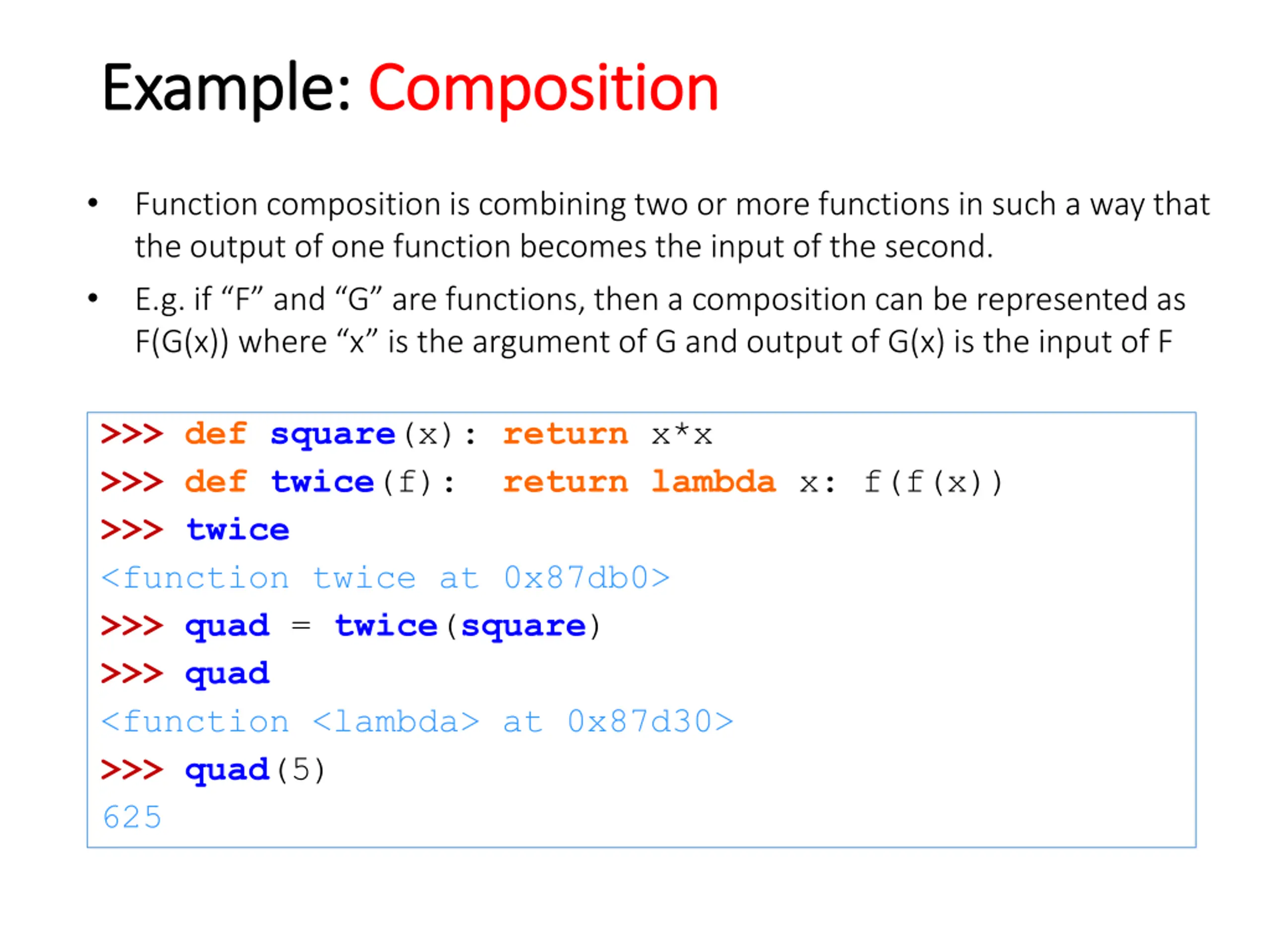 Example: Composition

• Function composition is combining two or more functions in such a way that the output of one function becomes the input of the second.

• E.g. if “F” and “G” are functions, then a composition can be represented as F(G(x)) where “x” is the argument of G and output of G(x) is the input of F

>>> def square(x): return x*x
>>> def twice(f):  return lambda x: f(f(x))
>>> twice
<function twice at 0x87db0>
>>> quad = twice(square)
>>> quad
<function <lambda> at 0x87d30>
>>> quad(5)
625